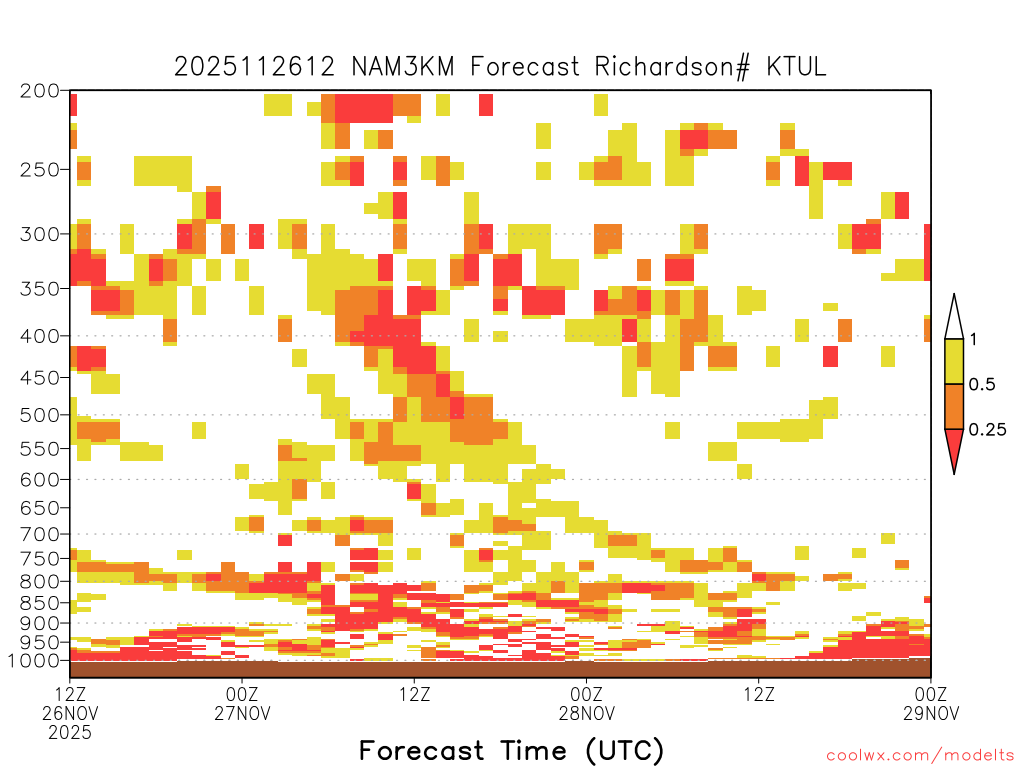 2025112612 NAM3KM Forecast Richardson# KTUL

200
250
300
350
400
450
500
550
600
650
700
750
800
850
900
950
1000

1
0.5
0.25

12Z 26NOV 2025
00Z 27NOV
12Z
00Z 28NOV
12Z
00Z 29NOV

Forecast Time (UTC)

coolwx.com/modelts